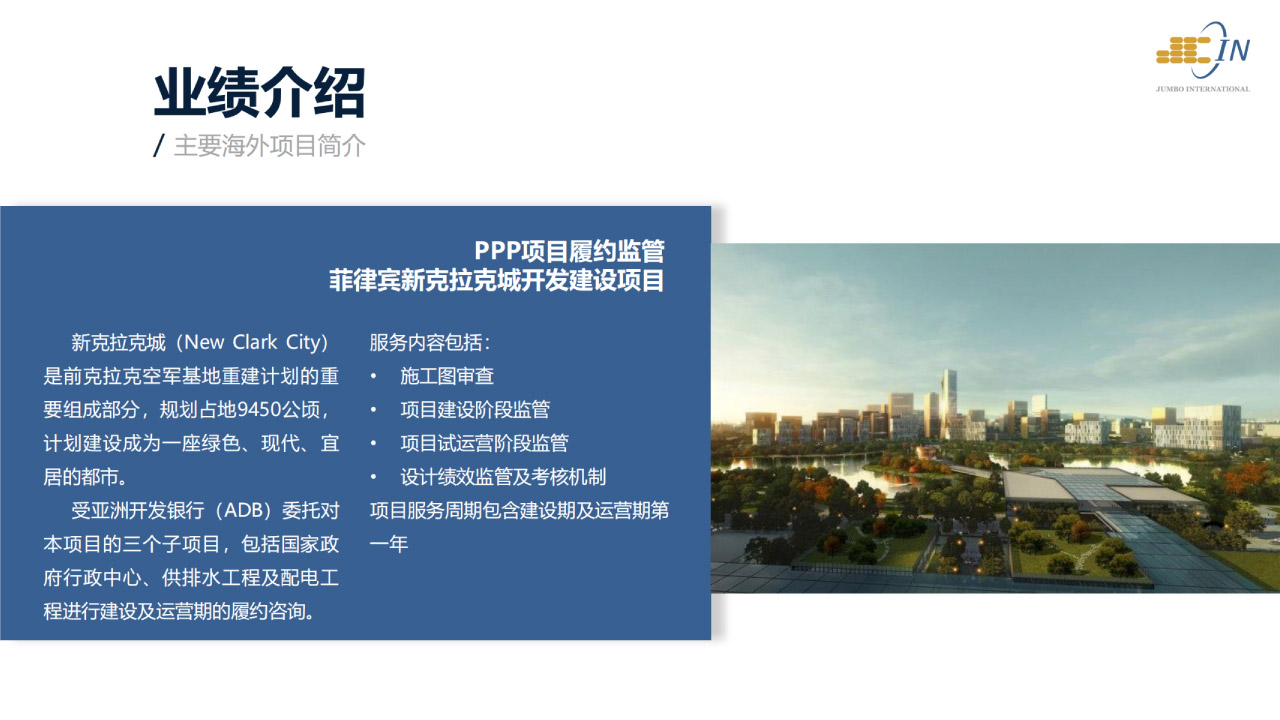 业绩介绍
/ 主要海外项目简介

IN
JUMBO INTERNATIONAL

PPP项目履约监管
菲律宾新克拉克城开发建设项目

新克拉克城（New Clark City）是前克拉克空军基地重建计划的重要组成部分，规划占地9450公顷，计划建设成为一座绿色、现代、宜居的都市。

受亚洲开发银行（ADB）委托对本项目的三个子项目，包括国家政府行政中心、供排水工程及配电工程进行建设及运营期的履约咨询。

服务内容包括：
• 施工图审查
• 项目建设阶段监管
• 项目试运营阶段监管
• 设计绩效监管及考核机制
项目服务周期包含建设期及运营期第一年